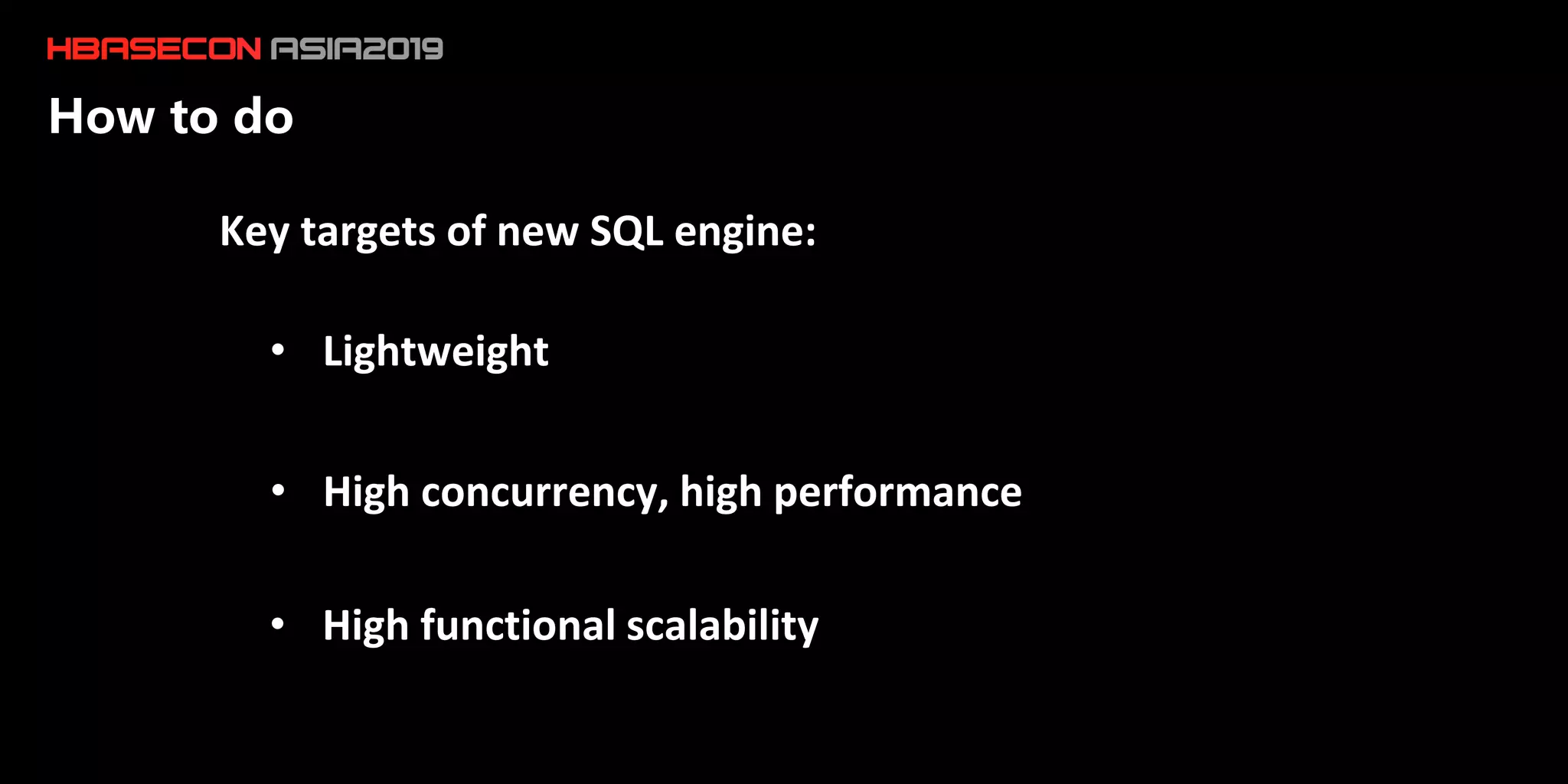 HBASECON ASIA2019

How to do

Key targets of new SQL engine:

• Lightweight

• High concurrency, high performance

• High functional scalability